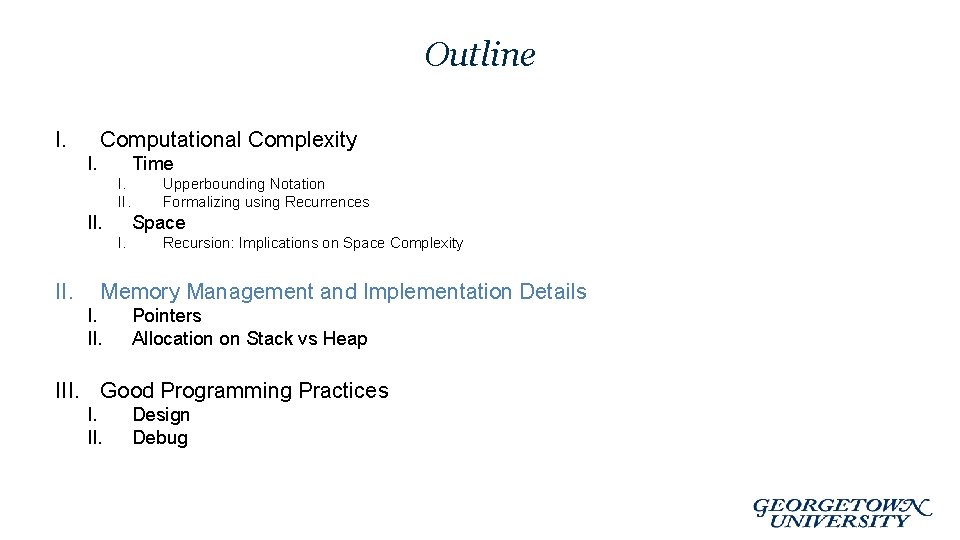 Outline

I. Computational Complexity

I. Time

I. Upperbounding Notation

II. Formalizing using Recurrences

II. Space

I. Recursion: Implications on Space Complexity

II. Memory Management and Implementation Details

I. Pointers

II. Allocation on Stack vs Heap

III. Good Programming Practices

I. Design

II. Debug

GEORGETOWN UNIVERSITY